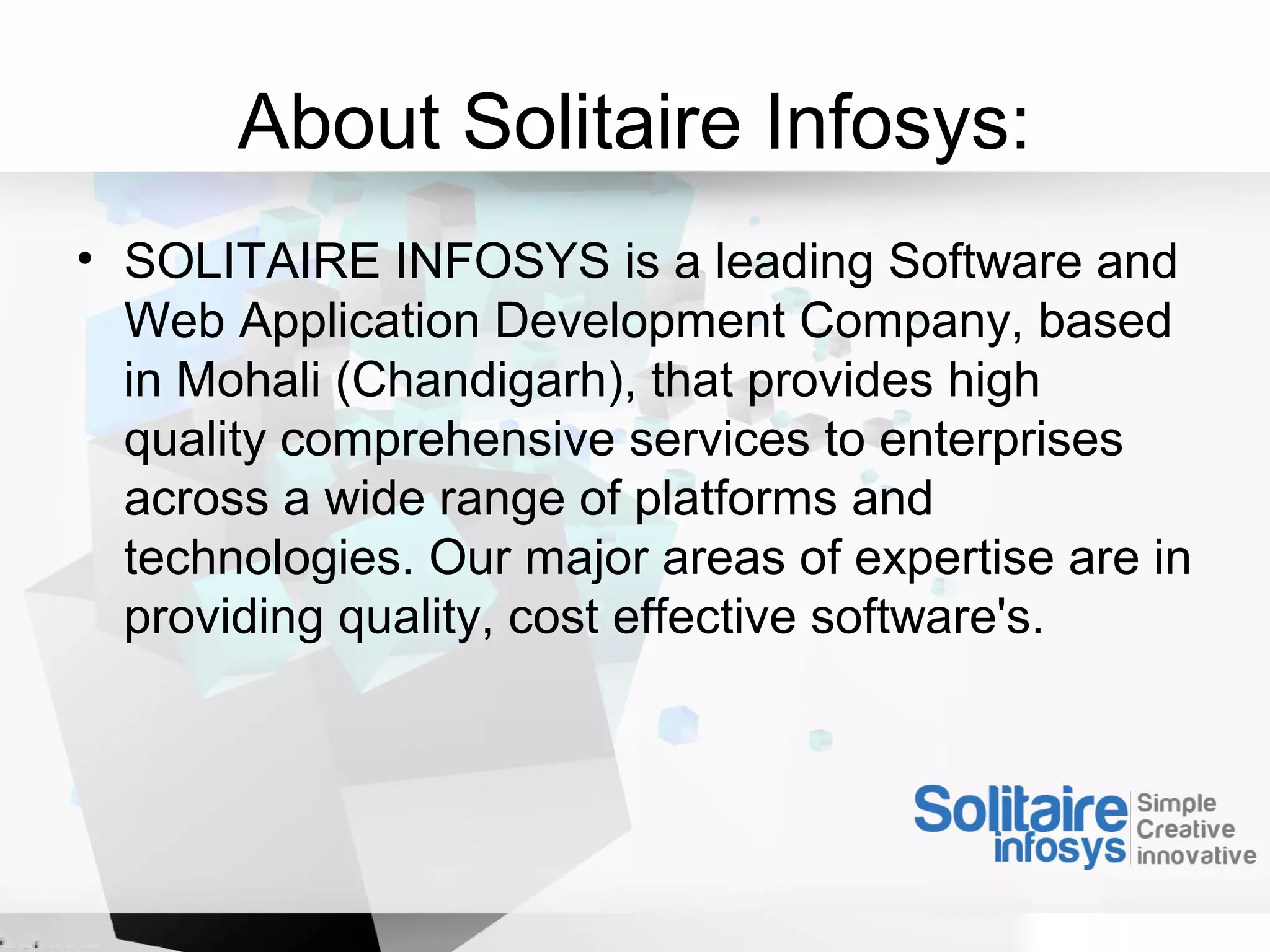 About Solitaire Infosys:

• SOLITAIRE INFOSYS is a leading Software and Web Application Development Company, based in Mohali (Chandigarh), that provides high quality comprehensive services to enterprises across a wide range of platforms and technologies. Our major areas of expertise are in providing quality, cost effective software's.

Solitaire infosys Simple Creative innovative